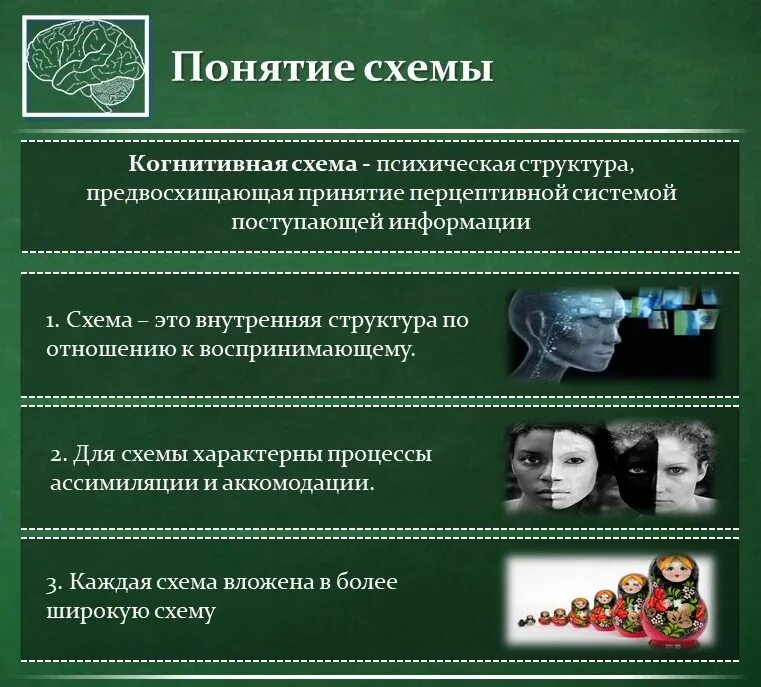 Понятие схемы

Когнитивная схема - психическая структура, предвосхищающая принятие перцептивной системой поступающей информации

1. Схема – это внутренняя структура по отношению к воспринимающему.

2. Для схемы характерны процессы ассимиляции и аккомодации.

3. Каждая схема вложена в более широкую схему